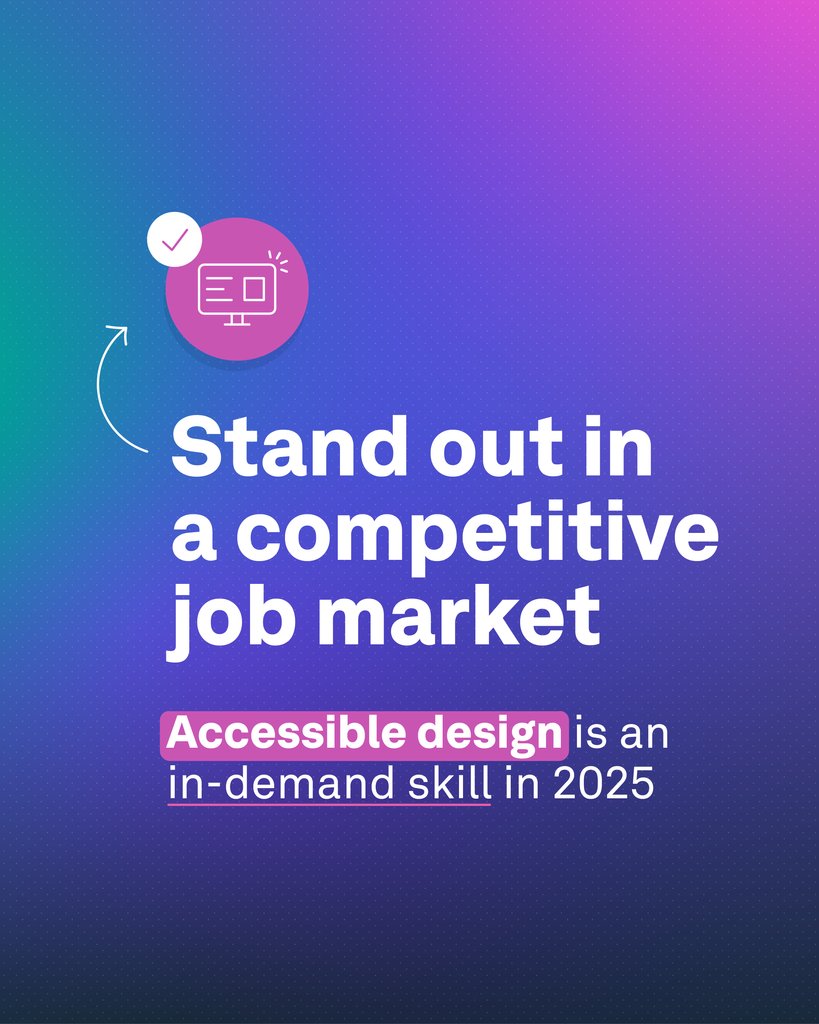 Stand out in a competitive job market

Accessible design is an in-demand skill in 2025